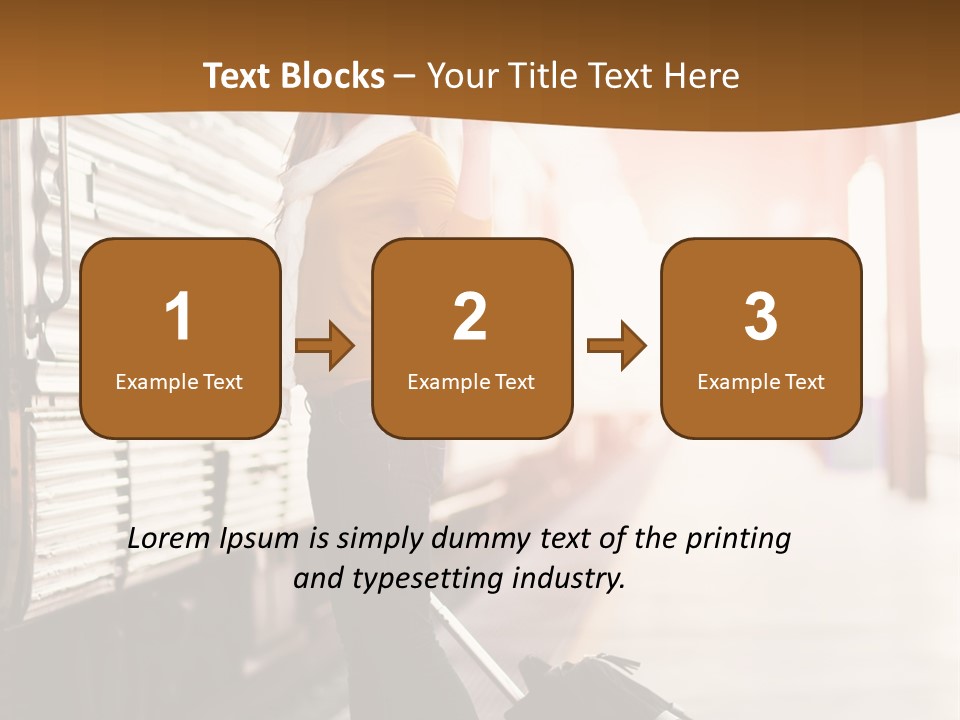 Text Blocks – Your Title Text Here

1
Example Text

2
Example Text

3
Example Text

Lorem Ipsum is simply dummy text of the printing and typesetting industry.